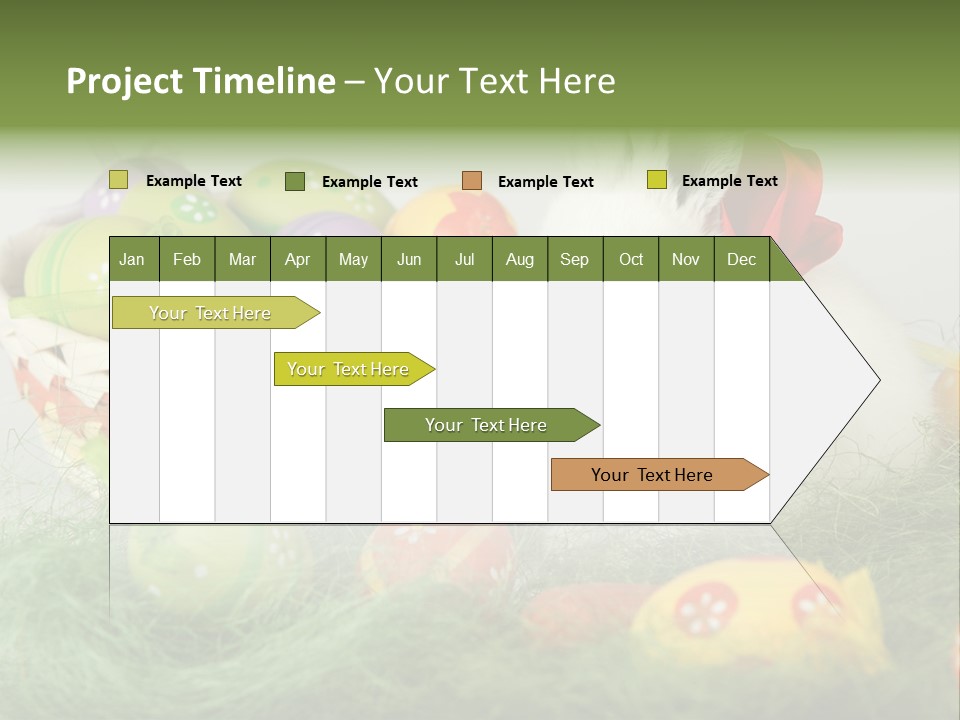 Project Timeline – Your Text Here

Example Text Example Text Example Text Example Text

| Jan | Feb | Mar | Apr | May | Jun | Jul | Aug | Sep | Oct | Nov | Dec |
|---|---|---|---|---|---|---|---|---|---|---|---|

Your Text Here

Your Text Here

Your Text Here

Your Text Here